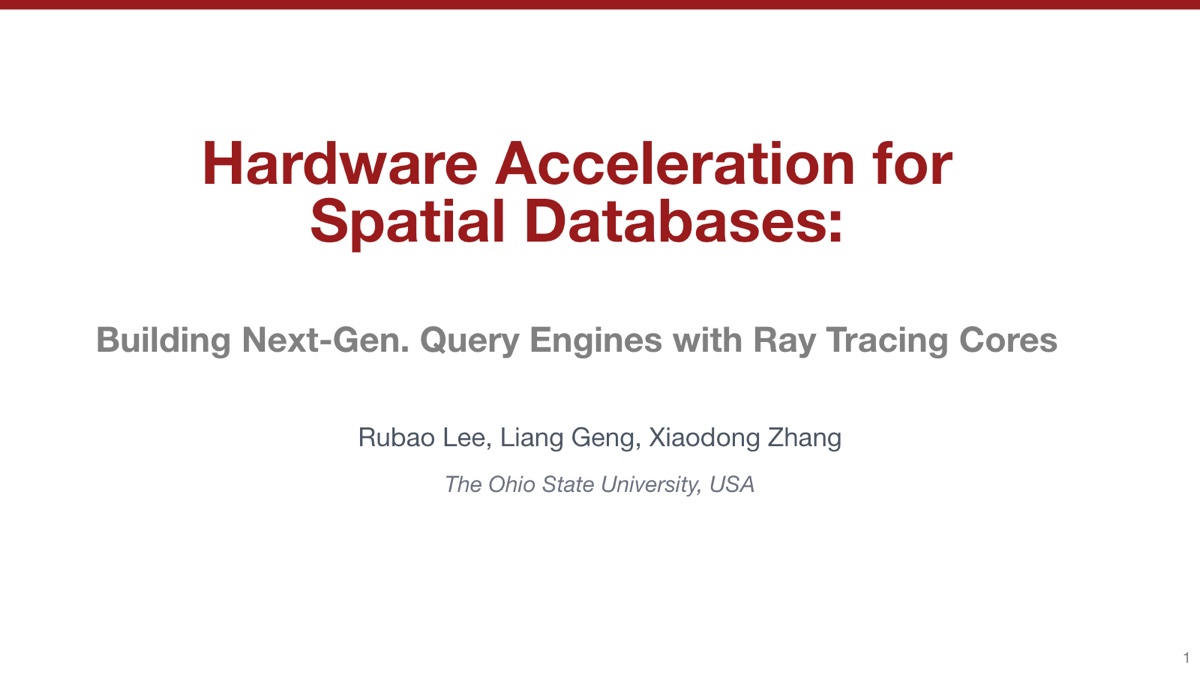 Hardware Acceleration for Spatial Databases:

Building Next-Gen. Query Engines with Ray Tracing Cores

Rubao Lee, Liang Geng, Xiaodong Zhang

The Ohio State University, USA

1